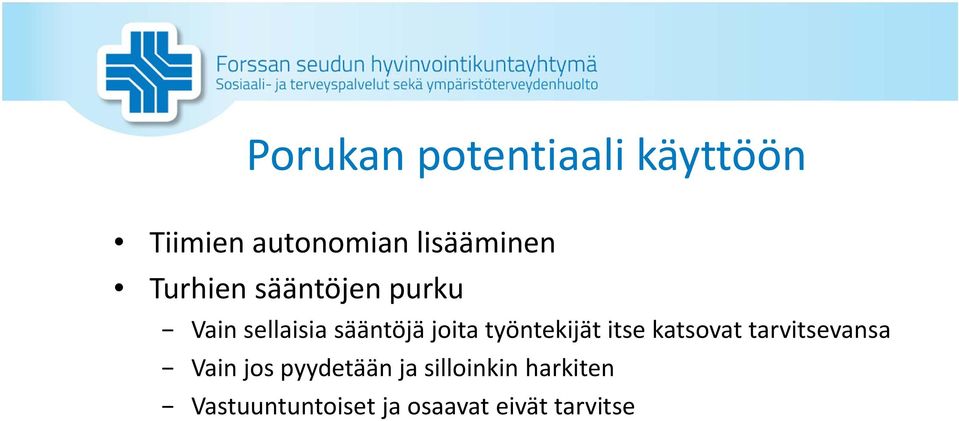 Forssan seudun hyvinvointikuntayhtymä
Sosiaali- ja terveyspalvelut sekä ympäristöterveydenhuolto

Porukan potentiaali käyttöön

• Tiimien autonomian lisääminen
• Turhien sääntöjen purku
− Vain sellaisia sääntöjä joita työntekijät itse katsovat tarvitsevansa
− Vain jos pyydetään ja silloinkin harkiten
− Vastuuntuntoiset ja osaavat eivät tarvitse